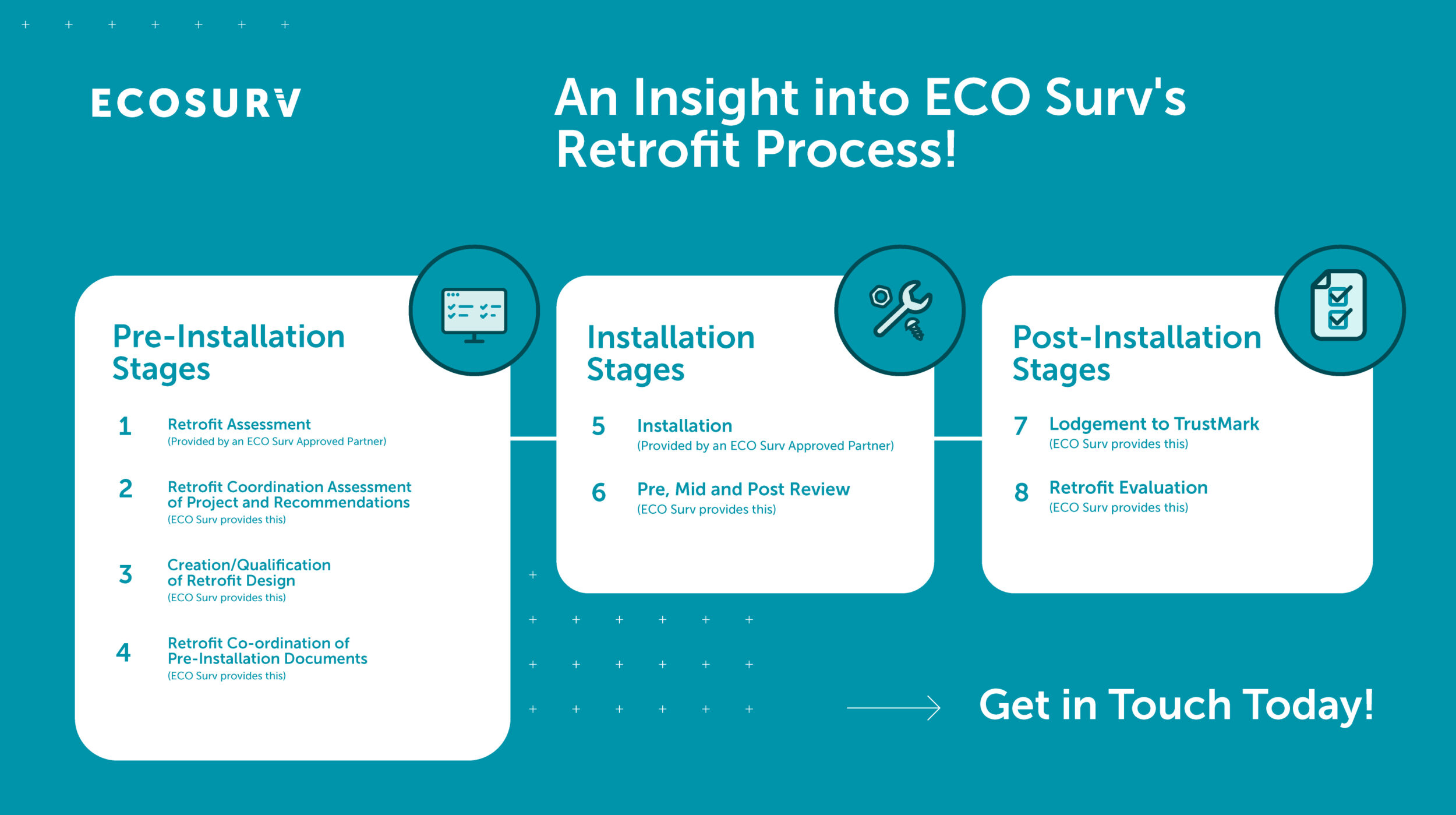 ECOSURV

An Insight into ECO Surv's Retrofit Process!

Pre-Installation Stages

1 Retrofit Assessment
(Provided by an ECO Surv Approved Partner)

2 Retrofit Coordination Assessment of Project and Recommendations
(ECO Surv provides this)

3 Creation/Qualification of Retrofit Design
(ECO Surv provides this)

4 Retrofit Co-ordination of Pre-Installation Documents
(ECO Surv provides this)

Installation Stages

5 Installation
(Provided by an ECO Surv Approved Partner)

6 Pre, Mid and Post Review
(ECO Surv provides this)

Post-Installation Stages

7 Lodgement to TrustMark
(ECO Surv provides this)

8 Retrofit Evaluation
(ECO Surv provides this)

Get in Touch Today!